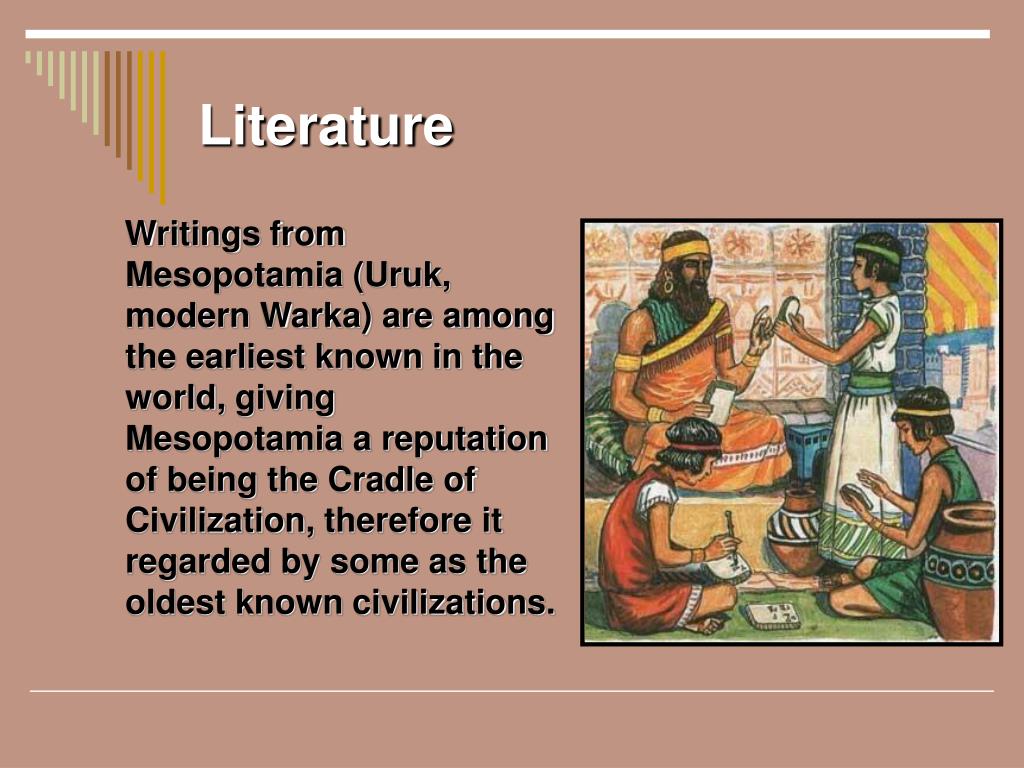 Literature

Writings from Mesopotamia (Uruk, modern Warka) are among the earliest known in the world, giving Mesopotamia a reputation of being the Cradle of Civilization, therefore it regarded by some as the oldest known civilizations.